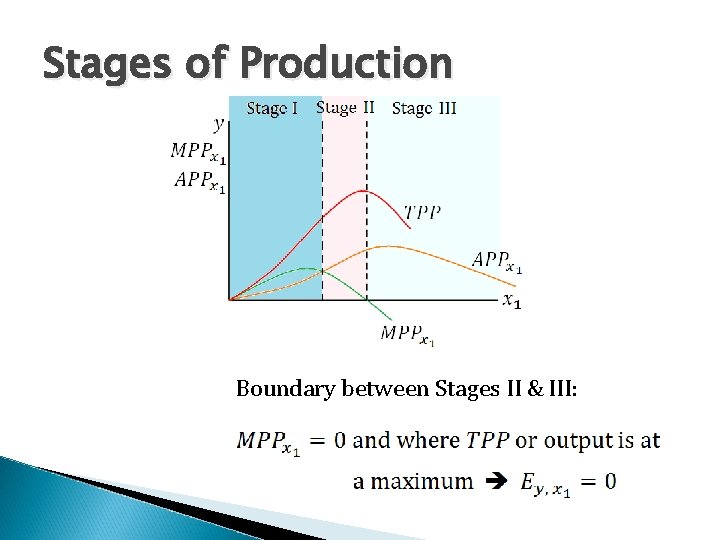 Stages of Production

Stage I Stage II Stage III

$y$
$MPP_{x_1}$
$APP_{x_1}$

$TPP$

$APP_{x_1}$

$x_1$

$MPP_{x_1}$

Boundary between Stages II & III:

$MPP_{x_1} = 0$ and where $TPP$ or output is at a maximum ➔ $E_{y,x_1} = 0$